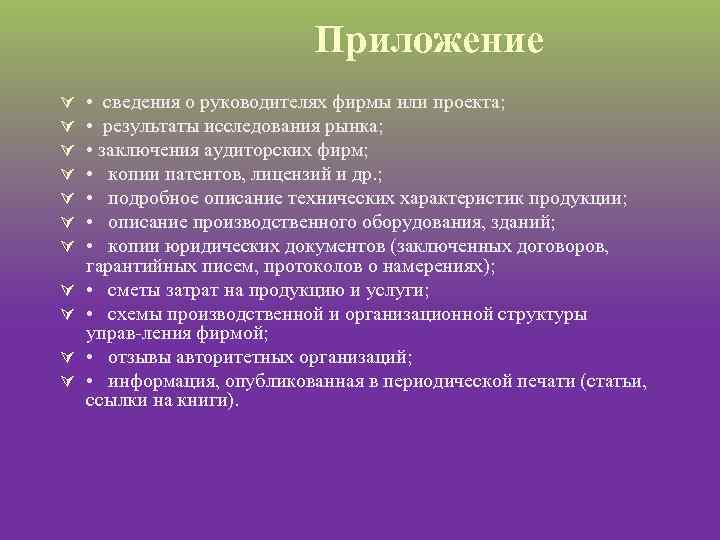 Приложение

• сведения о руководителях фирмы или проекта;
• результаты исследования рынка;
• заключения аудиторских фирм;
• копии патентов, лицензий и др.;
• подробное описание технических характеристик продукции;
• описание производственного оборудования, зданий;
• копии юридических документов (заключенных договоров, гарантийных писем, протоколов о намерениях);
• сметы затрат на продукцию и услуги;
• схемы производственной и организационной структуры управ-ления фирмой;
• отзывы авторитетных организаций;
• информация, опубликованная в периодической печати (статьи, ссылки на книги).